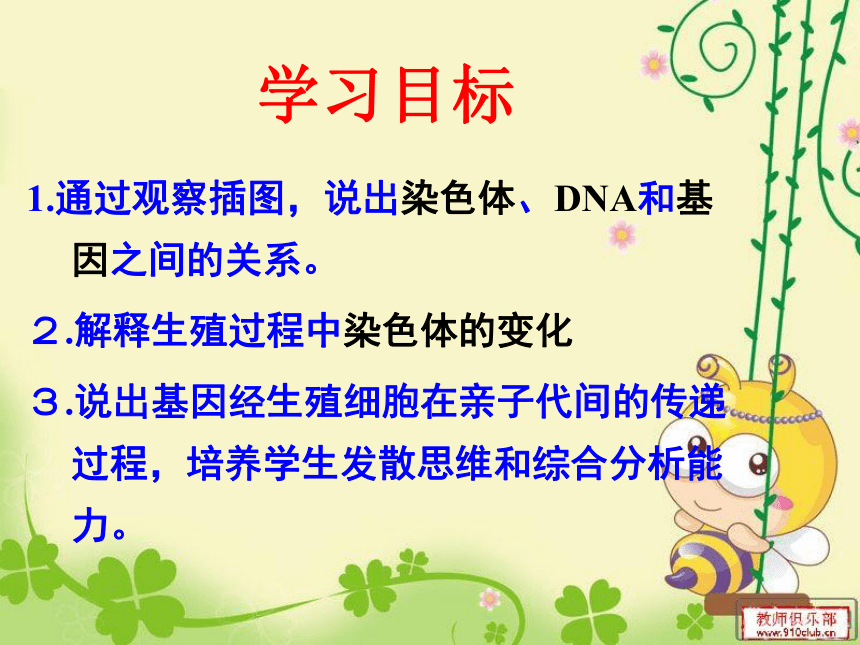 学习目标

1.通过观察插图，说出染色体、DNA和基因之间的关系。

２.解释生殖过程中染色体的变化

３.说出基因经生殖细胞在亲子代间的传递过程，培养学生发散思维和综合分析能力。

教师俱乐部
www.910club.cn